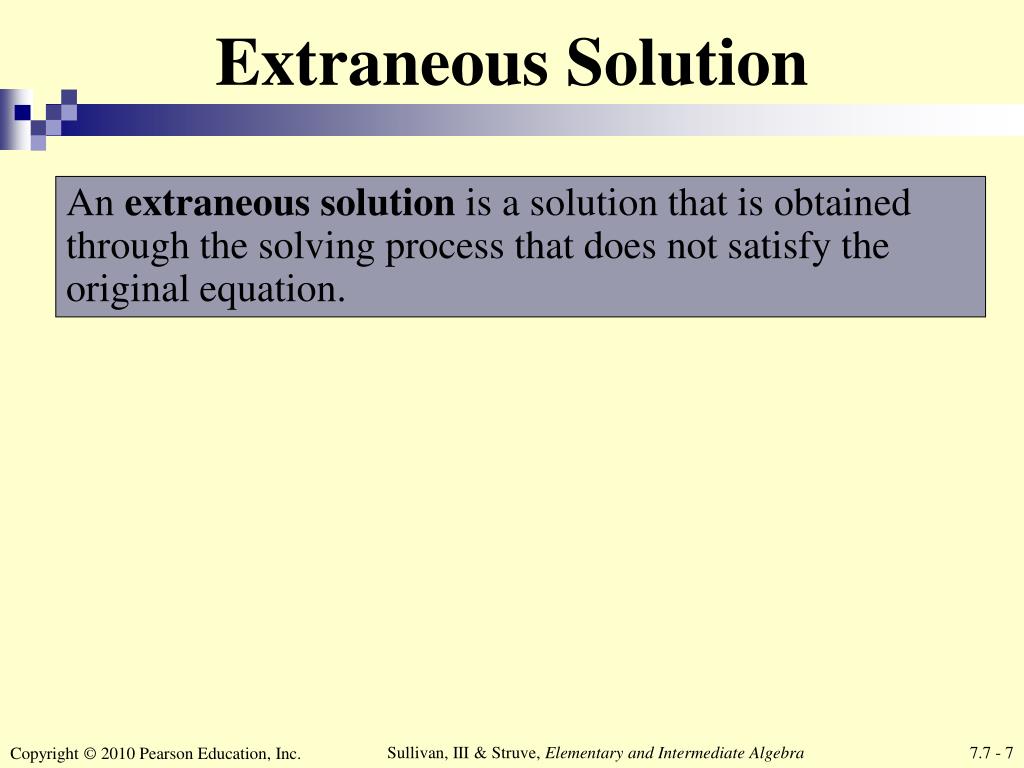 Extraneous Solution

An extraneous solution is a solution that is obtained through the solving process that does not satisfy the original equation.

Copyright © 2010 Pearson Education, Inc.

Sullivan, III & Struve, Elementary and Intermediate Algebra

7.7 - 7